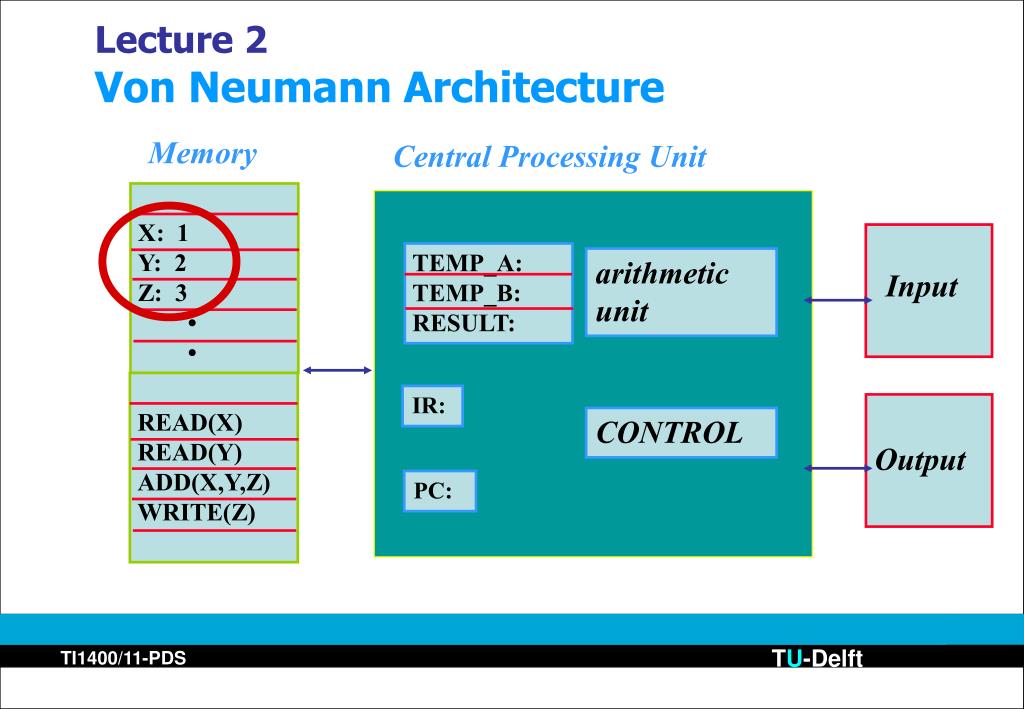 Lecture 2
Von Neumann Architecture

Memory

X: 1
Y: 2
Z: 3
•
•

READ(X)
READ(Y)
ADD(X,Y,Z)
WRITE(Z)

Central Processing Unit

TEMP_A:
TEMP_B:
RESULT:

arithmetic unit

IR:

CONTROL

PC:

Input

Output

TI1400/11-PDS

TU-Delft